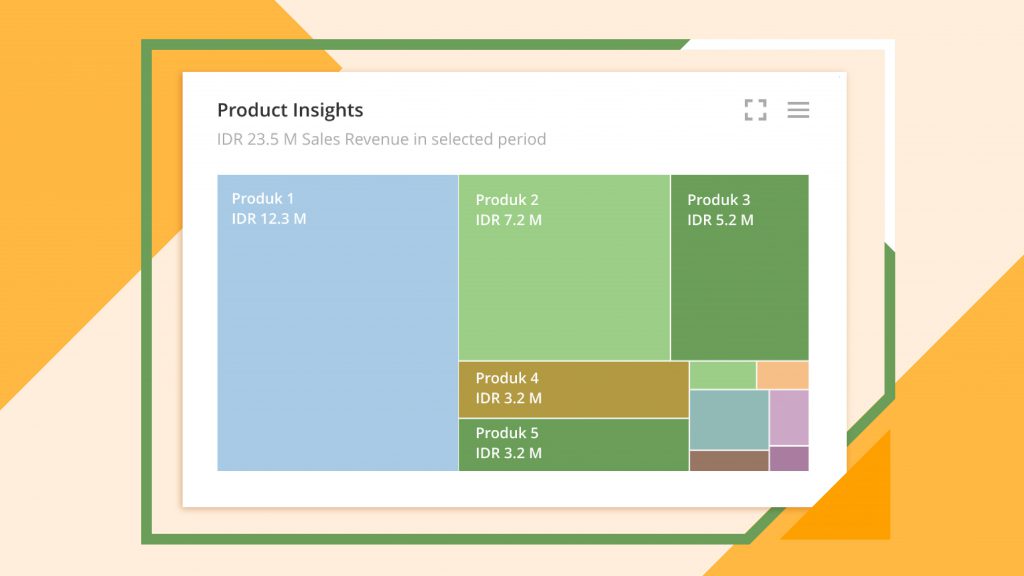 Product Insights

IDR 23.5 M Sales Revenue in selected period

Produk 1
IDR 12.3 M

Produk 2
IDR 7.2 M

Produk 3
IDR 5.2 M

Produk 4
IDR 3.2 M

Produk 5
IDR 3.2 M